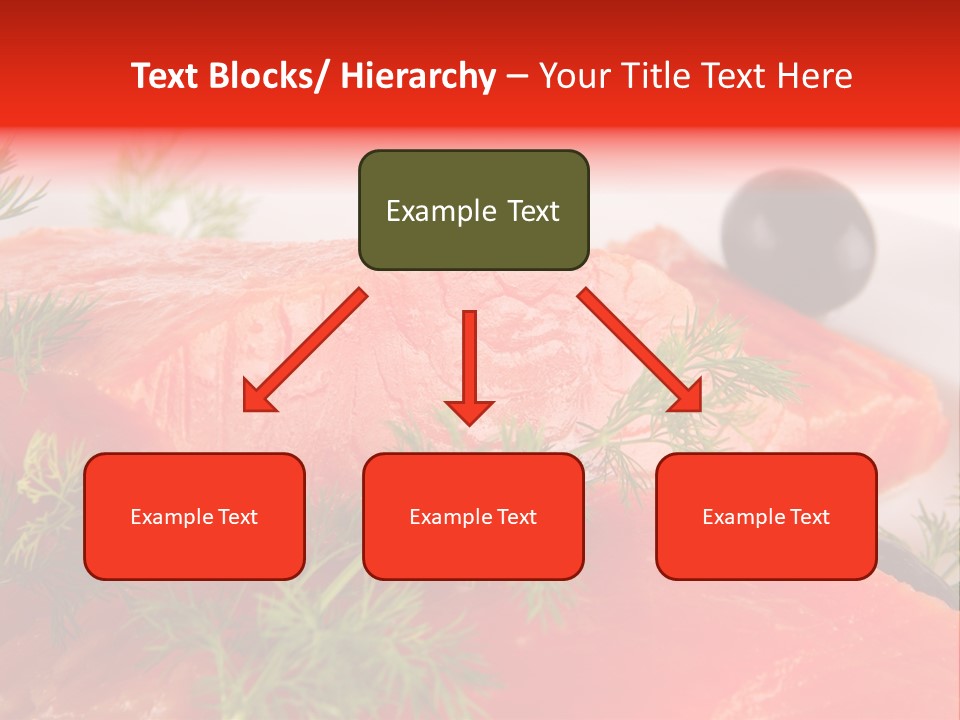 Text Blocks/ Hierarchy – Your Title Text Here

Example Text

Example Text

Example Text

Example Text